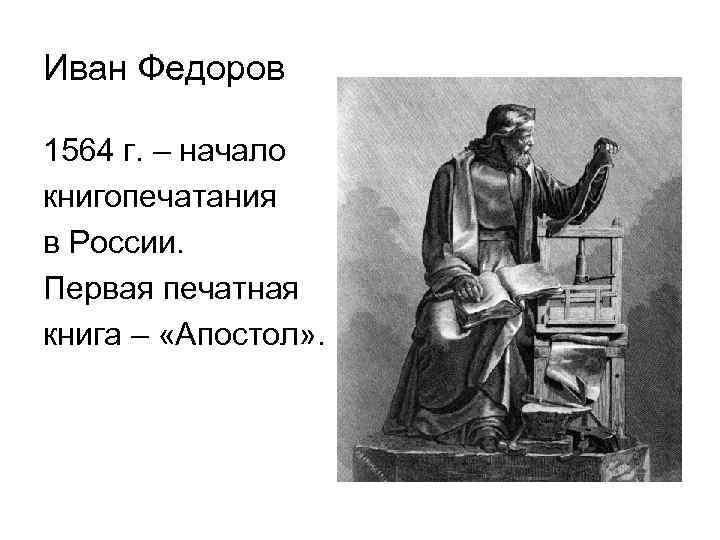 Иван Федоров

1564 г. – начало книгопечатания в России. Первая печатная книга – «Апостол».